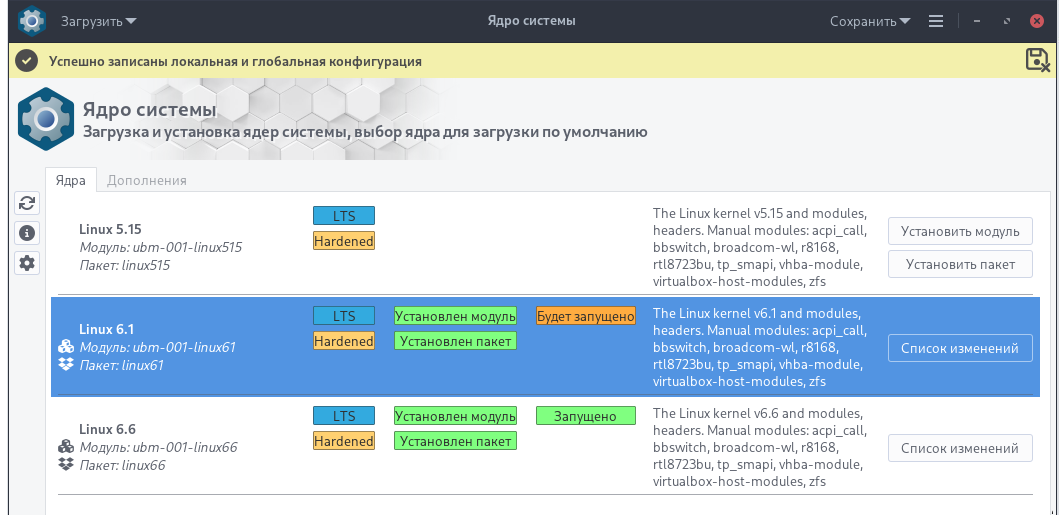 Загрузить Ядро системы Сохранить

Успешно записаны локальная и глобальная конфигурация

Ядро системы
Загрузка и установка ядер системы, выбор ядра для загрузки по умолчанию

Ядра Дополнения

Linux 5.15
Модуль: ubm-001-linux515
Пакет: linux515
LTS
Hardened
The Linux kernel v5.15 and modules, headers. Manual modules: acpi_call, bbswitch, broadcom-wl, r8168, rtl8723bu, tp_smapi, vhba-module, virtualbox-host-modules, zfs
Установить модуль
Установить пакет

Linux 6.1
Модуль: ubm-001-linux61
Пакет: linux61
LTS
Hardened
Установлен модуль
Установлен пакет
Будет запущено
The Linux kernel v6.1 and modules, headers. Manual modules: acpi_call, bbswitch, broadcom-wl, r8168, rtl8723bu, tp_smapi, vhba-module, virtualbox-host-modules, zfs
Список изменений

Linux 6.6
Модуль: ubm-001-linux66
Пакет: linux66
LTS
Hardened
Установлен модуль
Установлен пакет
Запущено
The Linux kernel v6.6 and modules, headers. Manual modules: acpi_call, bbswitch, broadcom-wl, r8168, rtl8723bu, tp_smapi, vhba-module, virtualbox-host-modules, zfs
Список изменений